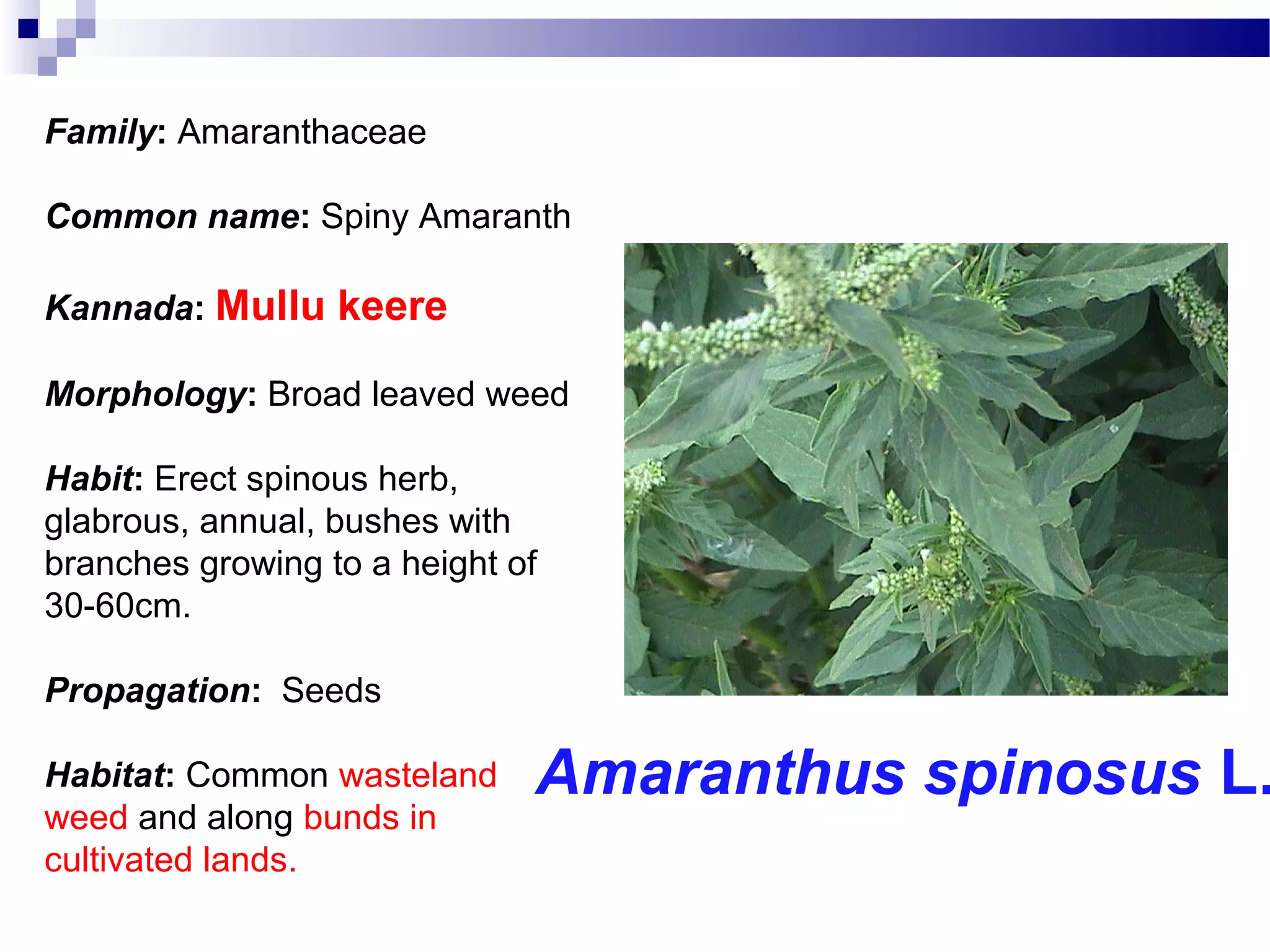 Family: Amaranthaceae

Common name: Spiny Amaranth

Kannada: Mullu keere

Morphology: Broad leaved weed

Habit: Erect spinous herb, glabrous, annual, bushes with branches growing to a height of 30-60cm.

Propagation: Seeds

Habitat: Common wasteland weed and along bunds in cultivated lands.

Amaranthus spinosus L.